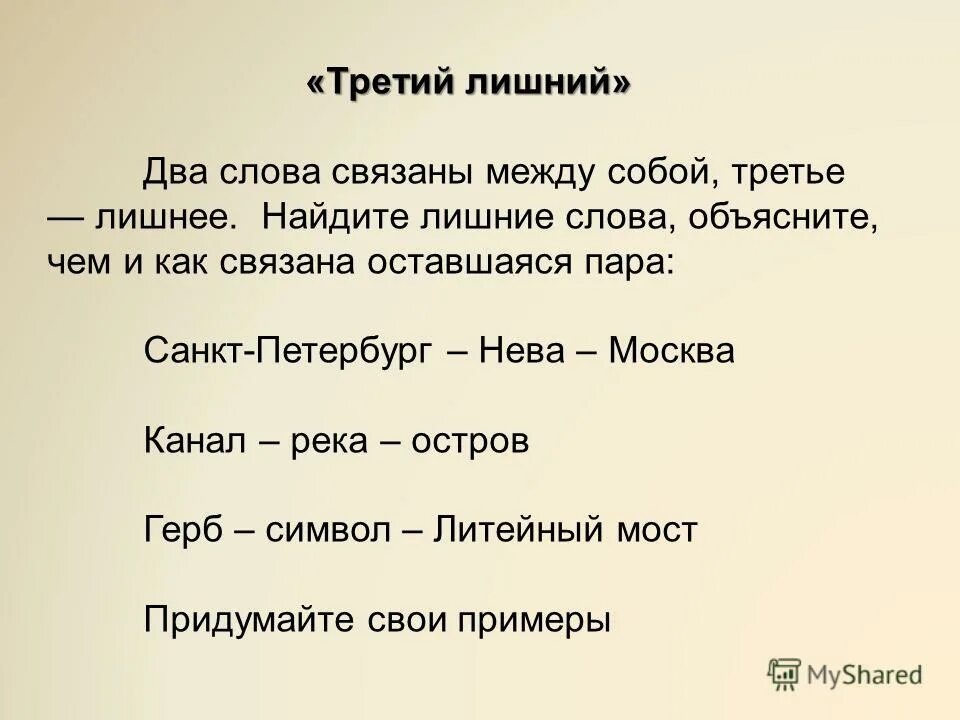 «Третий лишний»

Два слова связаны между собой, третье — лишнее. Найдите лишние слова, объясните, чем и как связана оставшаяся пара:

Санкт-Петербург – Нева – Москва

Канал – река – остров

Герб – символ – Литейный мост

Придумайте свои примеры

MyShared